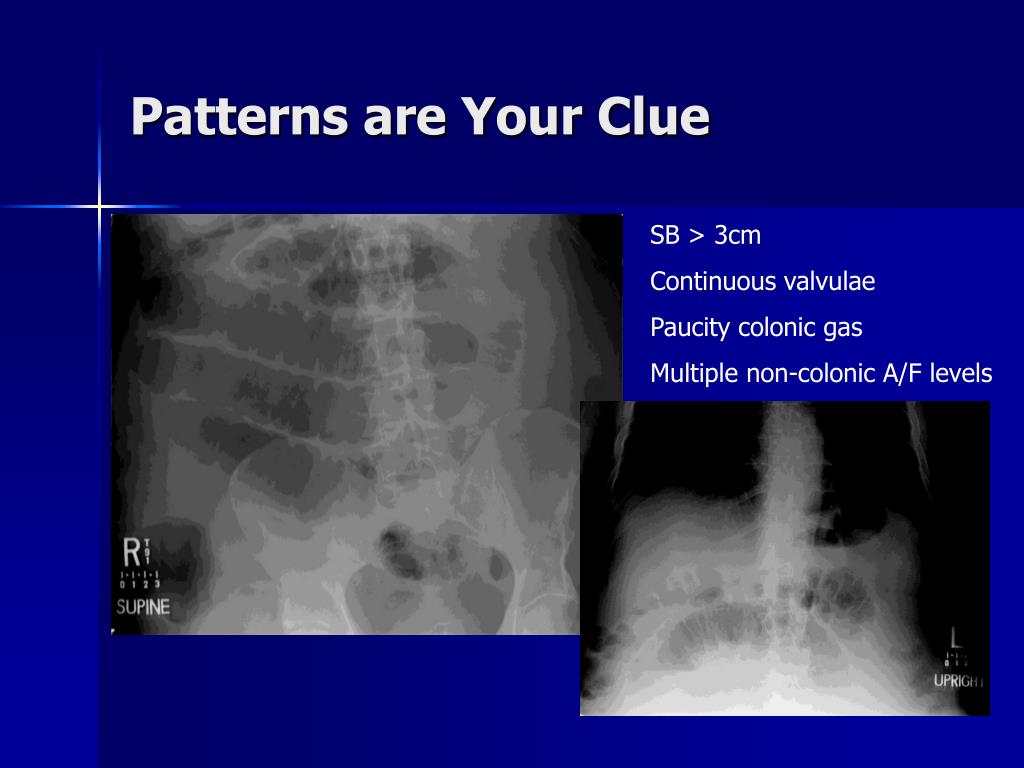 Patterns are Your Clue

SB > 3cm

Continuous valvulae

Paucity colonic gas

Multiple non-colonic A/F levels

R

0 1 2 3

SUPINE

L

0 1 2

UPRIGHT